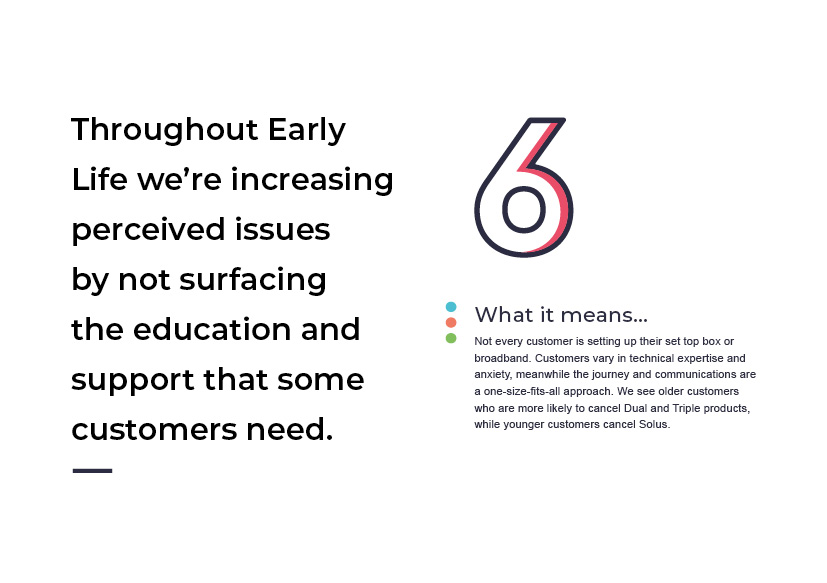 Throughout Early Life we’re increasing perceived issues by not surfacing the education and support that some customers need.

6

What it means...

Not every customer is setting up their set top box or broadband. Customers vary in technical expertise and anxiety, meanwhile the journey and communications are a one-size-fits-all approach. We see older customers who are more likely to cancel Dual and Triple products, while younger customers cancel Solus.